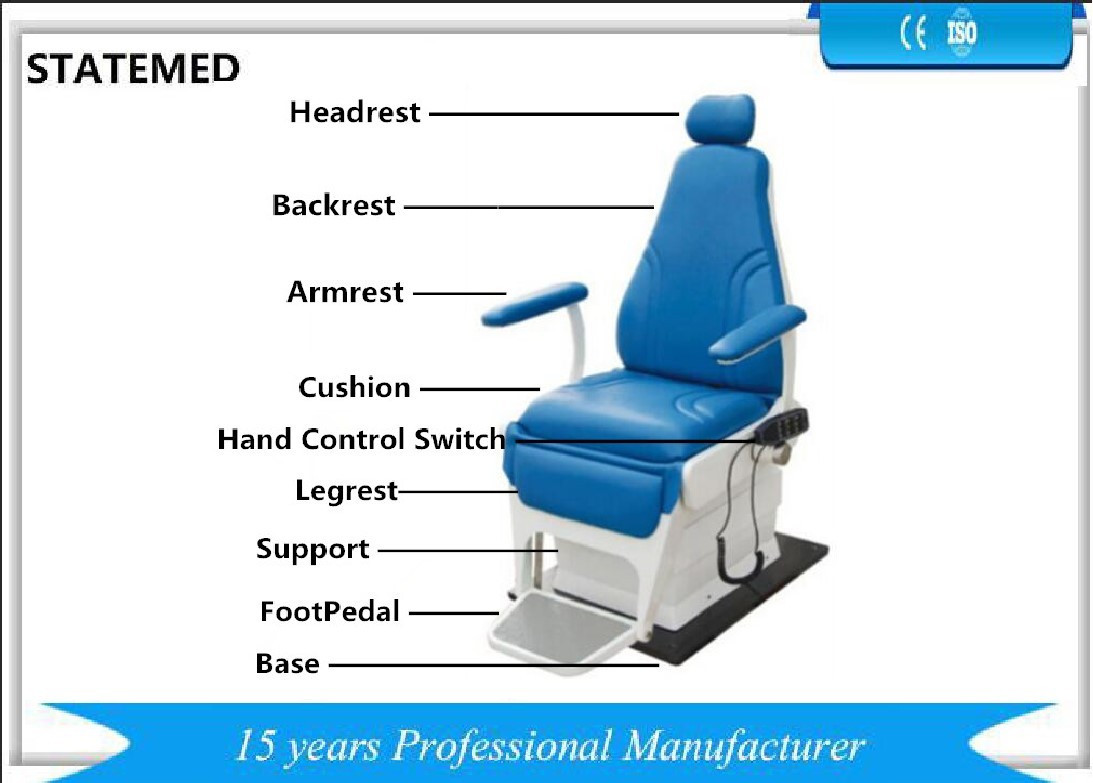 CE ISO

STATEMED

Headrest

Backrest

Armrest

Cushion

Hand Control Switch

Legrest

Support

FootPedal

Base

15 years Professional Manufacturer